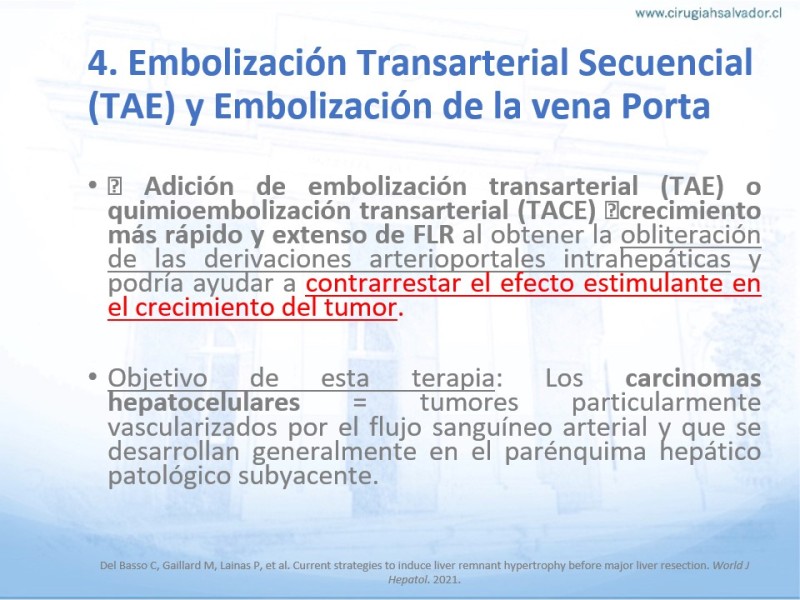 www.cirugiahsalvador.cl

4. Embolización Transarterial Secuencial (TAE) y Embolización de la vena Porta

• ⍰ Adición de embolización transarterial (TAE) o quimioembolización transarterial (TACE) ⍰crecimiento más rápido y extenso de FLR al obtener la obliteración de las derivaciones arterioportales intrahepáticas y podría ayudar a contrarrestar el efecto estimulante en el crecimiento del tumor.

• Objetivo de esta terapia: Los carcinomas hepatocelulares = tumores particularmente vascularizados por el flujo sanguíneo arterial y que se desarrollan generalmente en el parénquima hepático patológico subyacente.

Del Basso C, Gaillard M, Lainas P, et al. Current strategies to induce liver remnant hypertrophy before major liver resection. World J Hepatol. 2021.